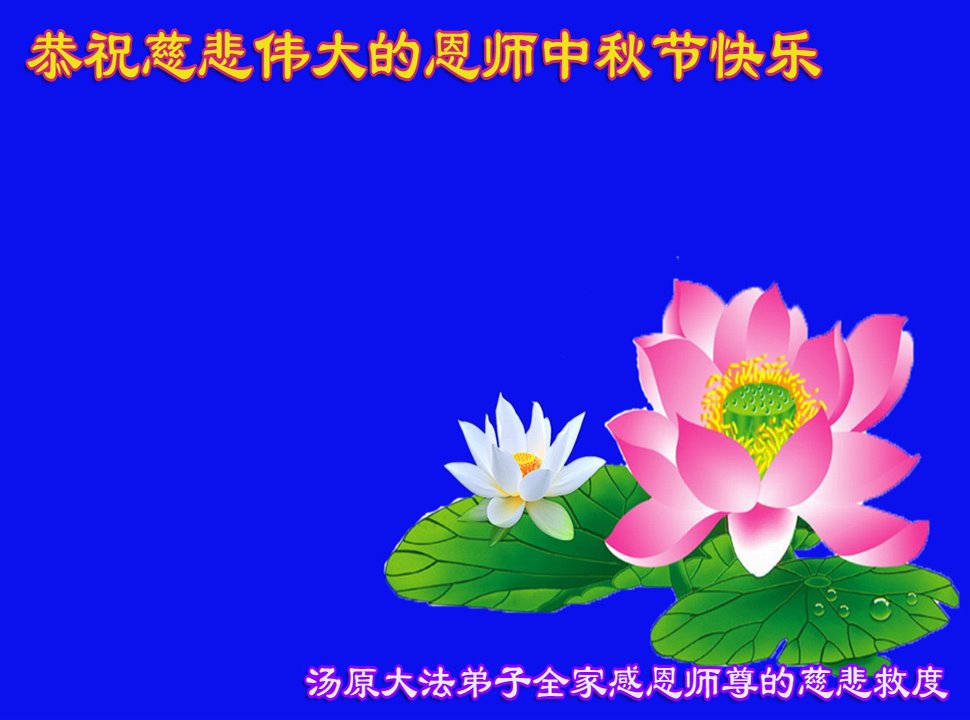 恭祝慈悲伟大的恩师中秋节快乐

汤原大法弟子全家感恩师尊的慈悲救度